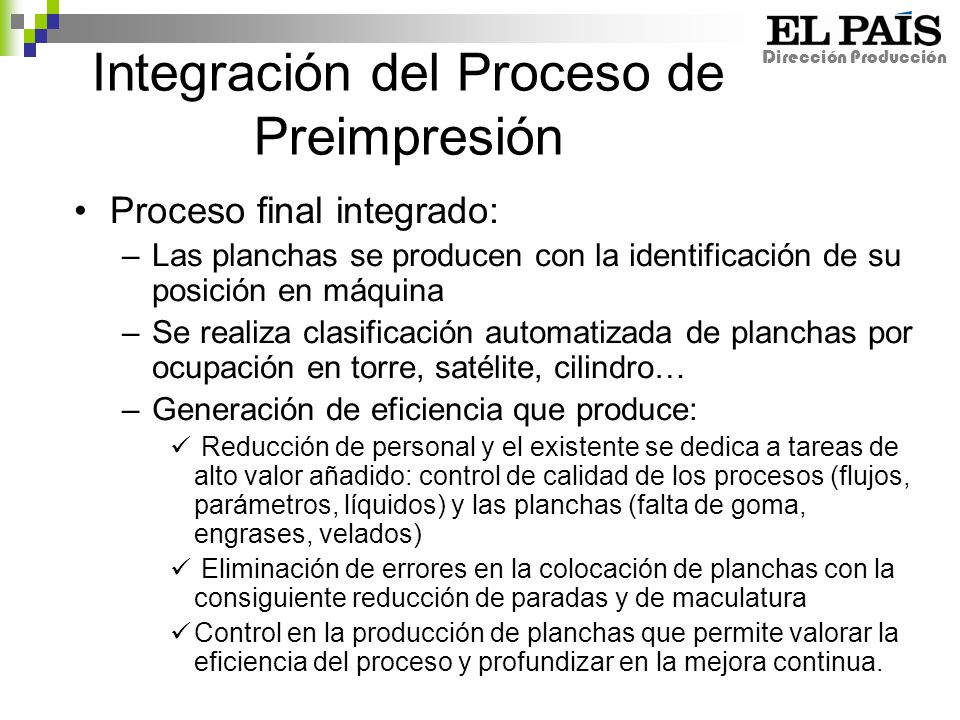 EL PAÍS
Dirección Producción

Integración del Proceso de Preimpresión

• Proceso final integrado:
– Las planchas se producen con la identificación de su posición en máquina
– Se realiza clasificación automatizada de planchas por ocupación en torre, satélite, cilindro…
– Generación de eficiencia que produce:
✓ Reducción de personal y el existente se dedica a tareas de alto valor añadido: control de calidad de los procesos (flujos, parámetros, líquidos) y las planchas (falta de goma, engrases, velados)
✓ Eliminación de errores en la colocación de planchas con la consiguiente reducción de paradas y de maculatura
✓ Control en la producción de planchas que permite valorar la eficiencia del proceso y profundizar en la mejora continua.